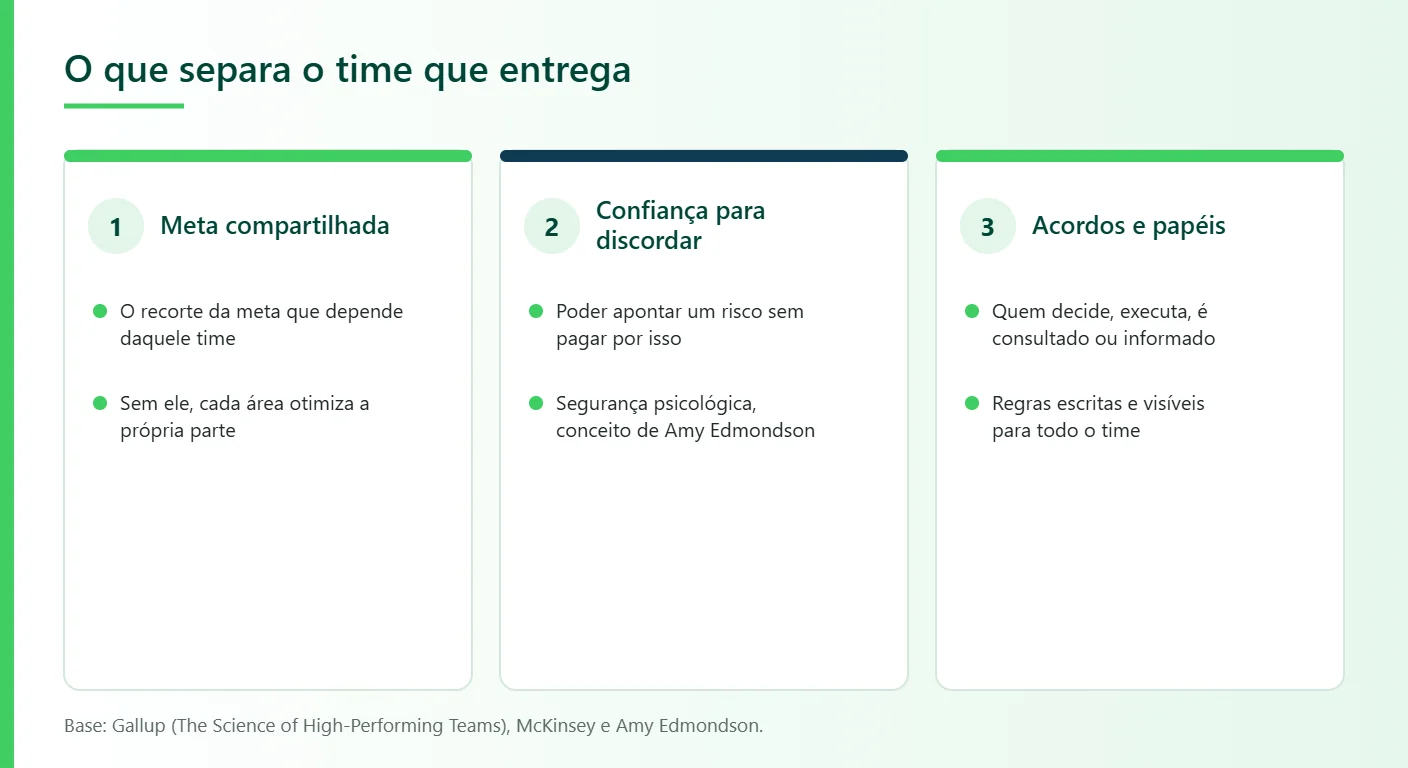 O que separa o time que entrega

1 Meta compartilhada

• O recorte da meta que depende daquele time

• Sem ele, cada área otimiza a própria parte

2 Confiança para discordar

• Poder apontar um risco sem pagar por isso

• Segurança psicológica, conceito de Amy Edmondson

3 Acordos e papéis

• Quem decide, executa, é consultado ou informado

• Regras escritas e visíveis para todo o time

Base: Gallup (The Science of High-Performing Teams), McKinsey e Amy Edmondson.